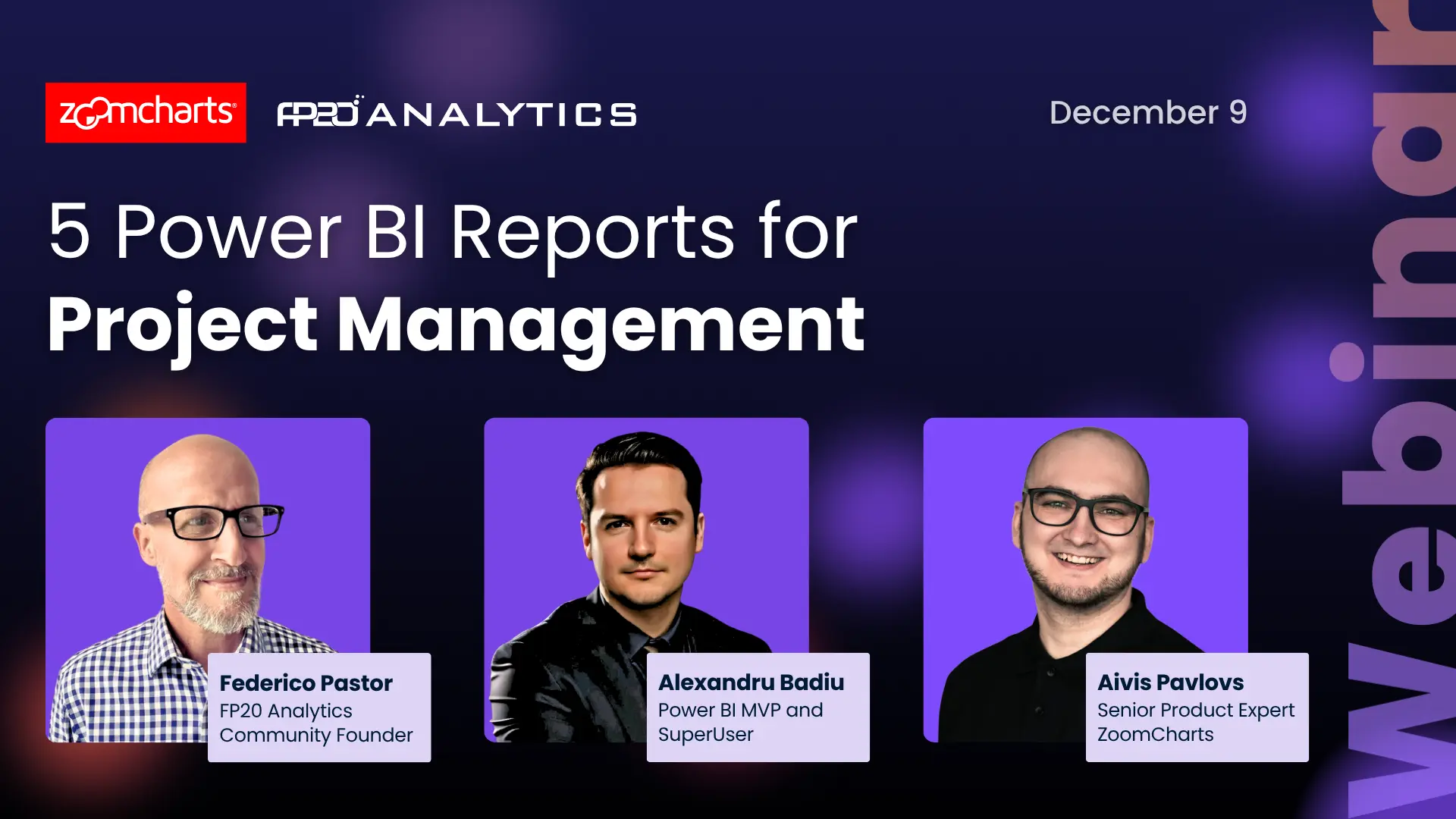 zoomcharts

FP20 ANALYTICS

December 9

5 Power BI Reports for
Project Management

Federico Pastor
FP20 Analytics Community Founder

Alexandru Badiu
Power BI MVP and SuperUser

Aivis Pavlovs
Senior Product Expert ZoomCharts

Webinar